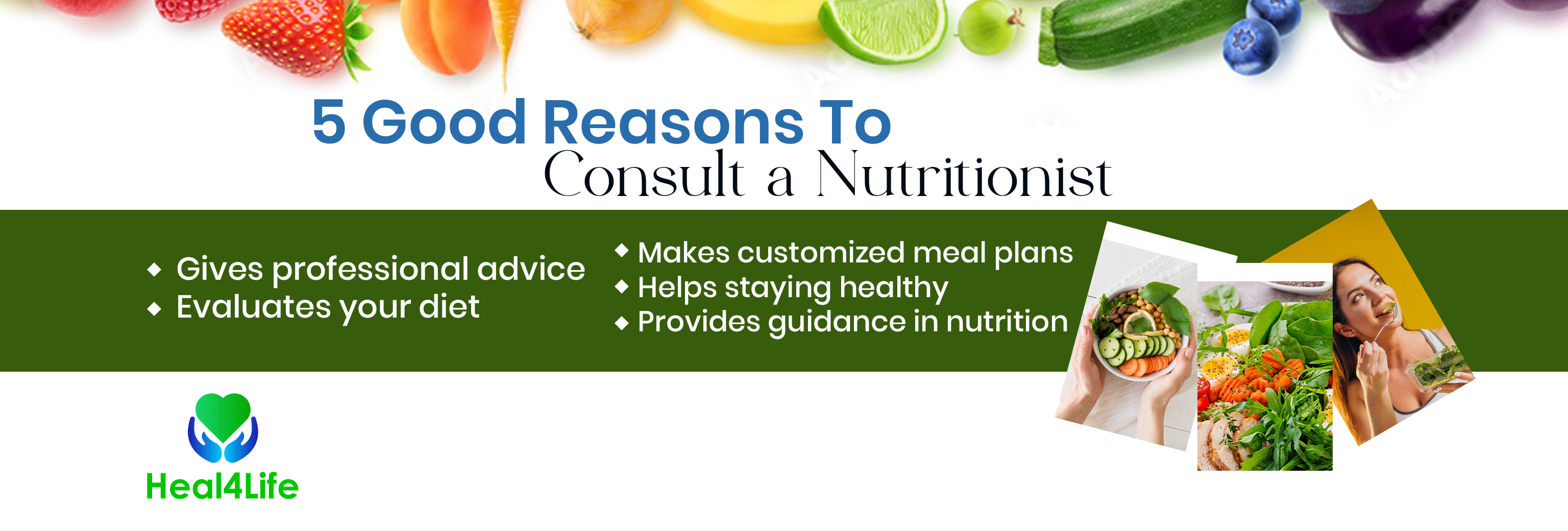 5 Good Reasons To
Consult a Nutritionist

◆ Gives professional advice
◆ Evaluates your diet

◆ Makes customized meal plans
◆ Helps staying healthy
◆ Provides guidance in nutrition

Heal4Life